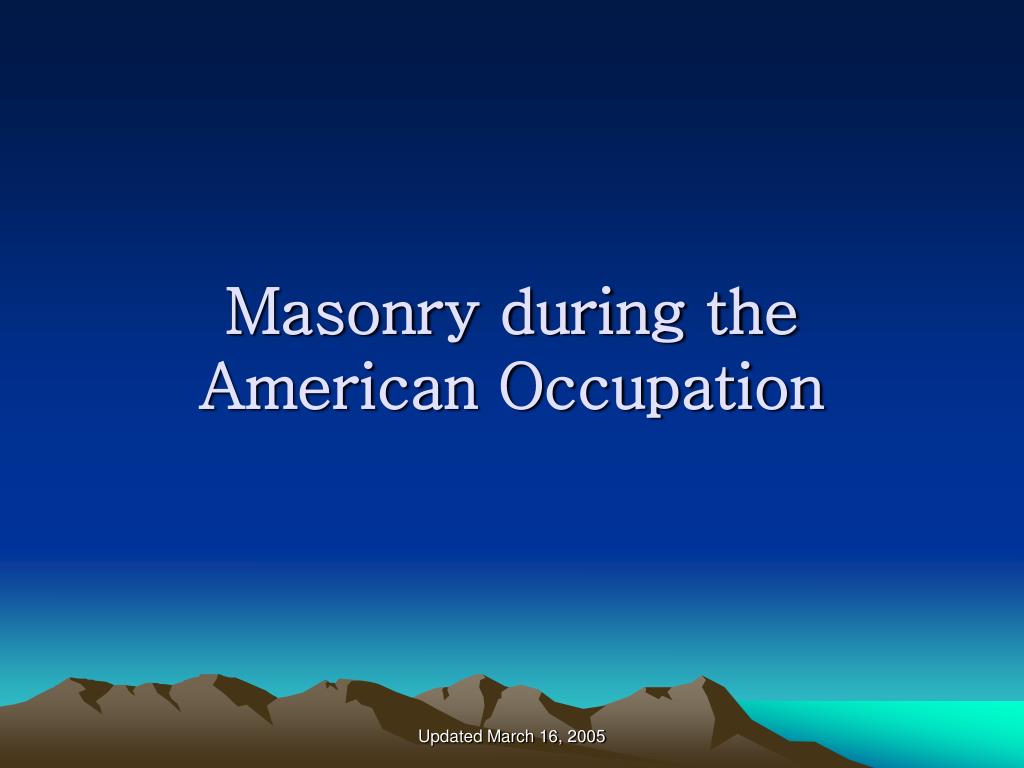 Masonry during the American Occupation

Updated March 16, 2005